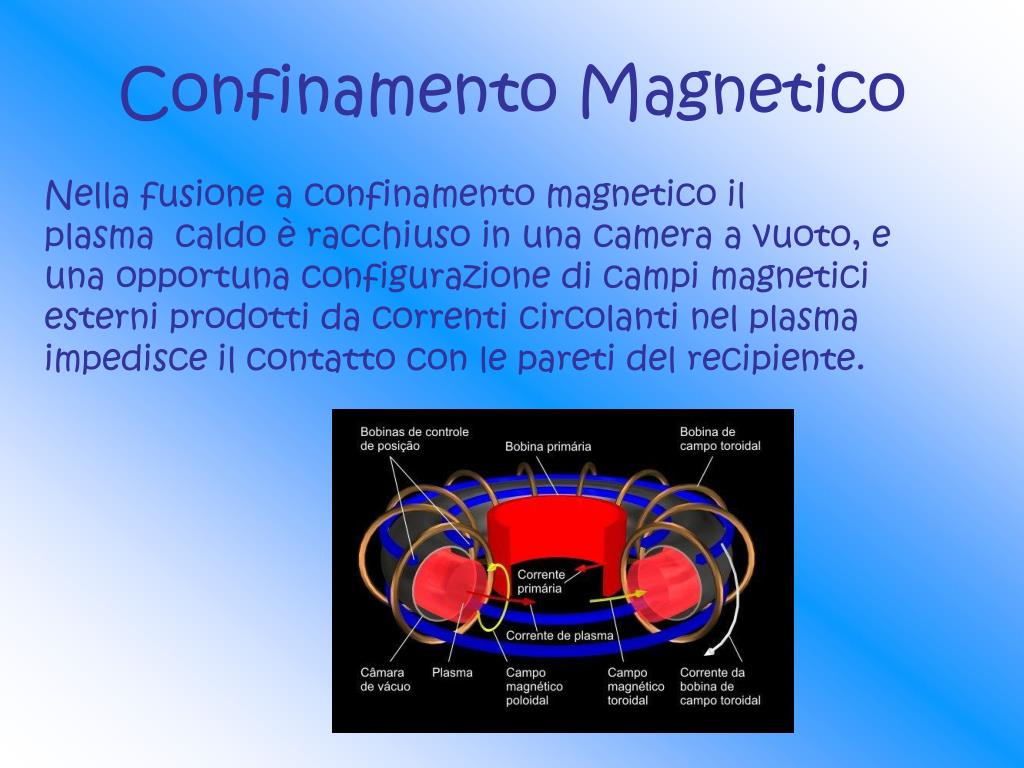 Confinamento Magnetico

Nella fusione a confinamento magnetico il plasma caldo è racchiuso in una camera a vuoto, e una opportuna configurazione di campi magnetici esterni prodotti da correnti circolanti nel plasma impedisce il contatto con le pareti del recipiente.

Bobinas de controle de posição
Bobina primária
Bobina de campo toroidal
Corrente primária
Corrente de plasma
Câmara de vácuo
Plasma
Campo magnético poloidal
Campo magnético toroidal
Corrente da bobina de campo toroidal